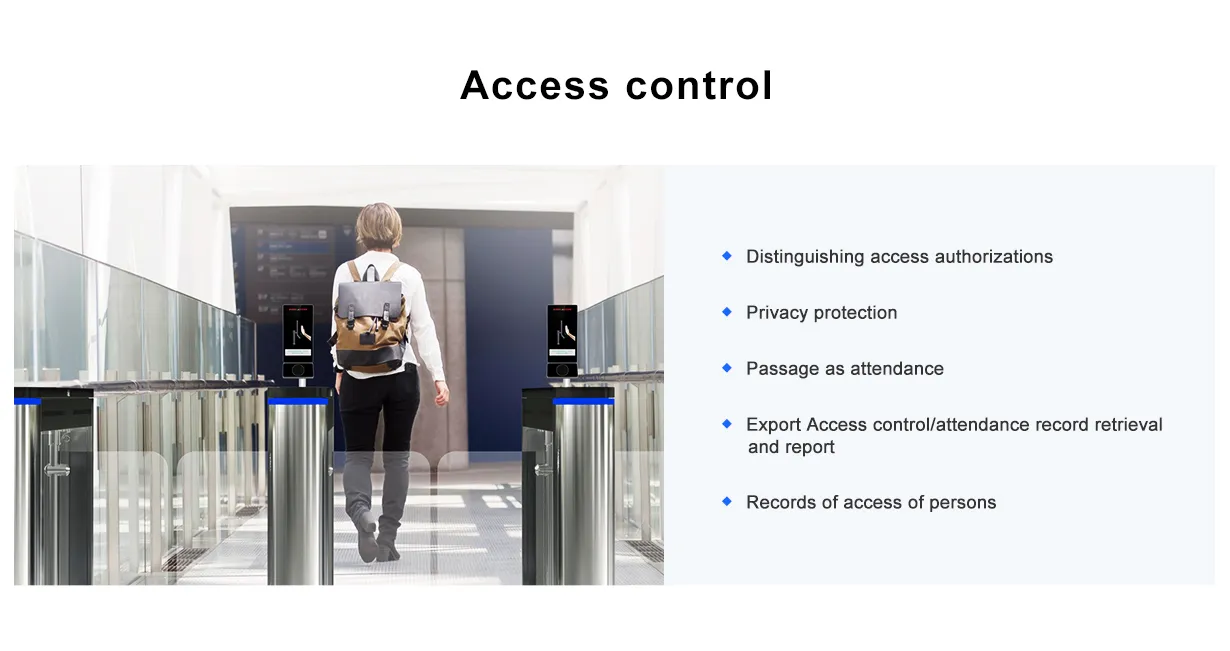 Access control

◆ Distinguishing access authorizations

◆ Privacy protection

◆ Passage as attendance

◆ Export Access control/attendance record retrieval and report

◆ Records of access of persons